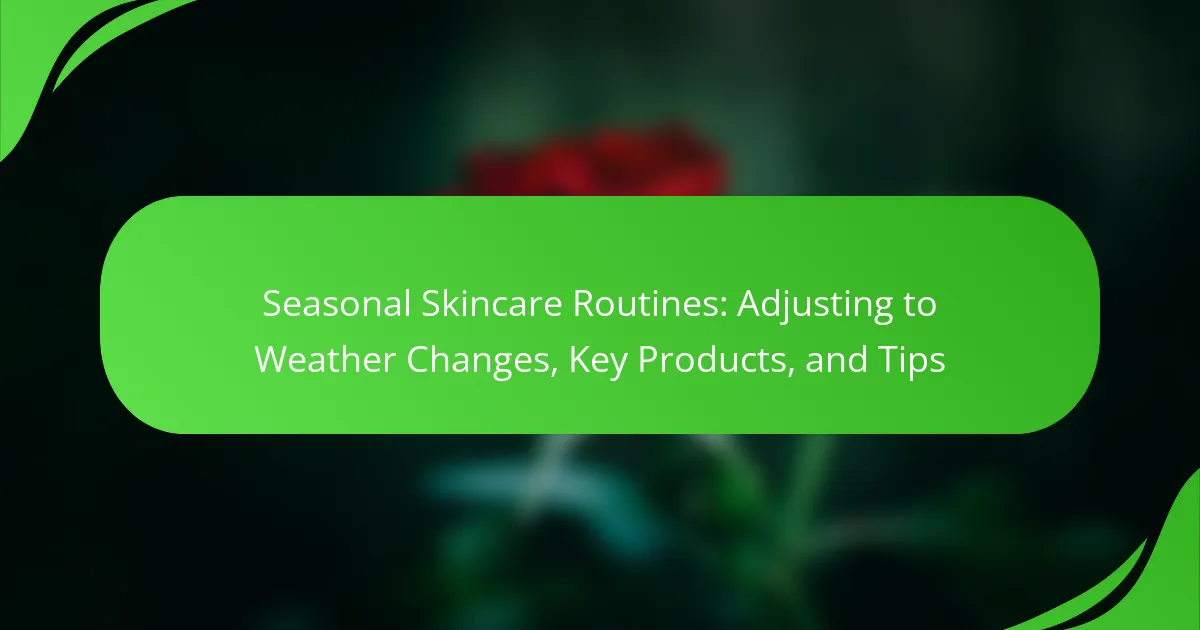 Seasonal Skincare Routines: Adjusting to Weather Changes, Key Products, and Tips